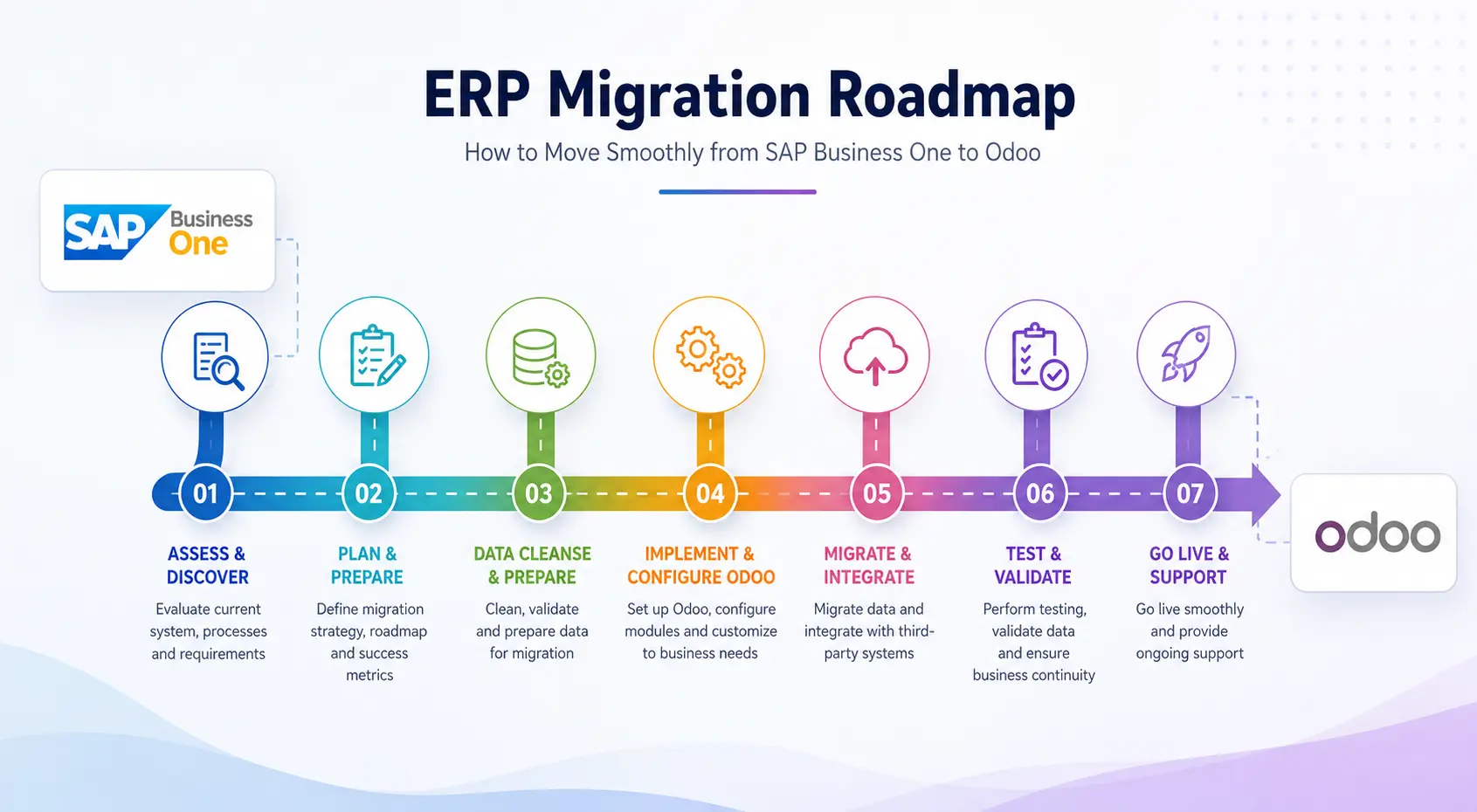 ERP Migration Roadmap

How to Move Smoothly from SAP Business One to Odoo

SAP Business One

01

ASSESS & DISCOVER

Evaluate current system, processes and requirements

02

PLAN & PREPARE

Define migration strategy, roadmap and success metrics

03

DATA CLEANSE & PREPARE

Clean, validate and prepare data for migration

04

IMPLEMENT & CONFIGURE ODOO

Set up Odoo, configure modules and customize to business needs

05

MIGRATE & INTEGRATE

Migrate data and integrate with third-party systems

06

TEST & VALIDATE

Perform testing, validate data and ensure business continuity

07

GO LIVE & SUPPORT

Go live smoothly and provide ongoing support

odoo